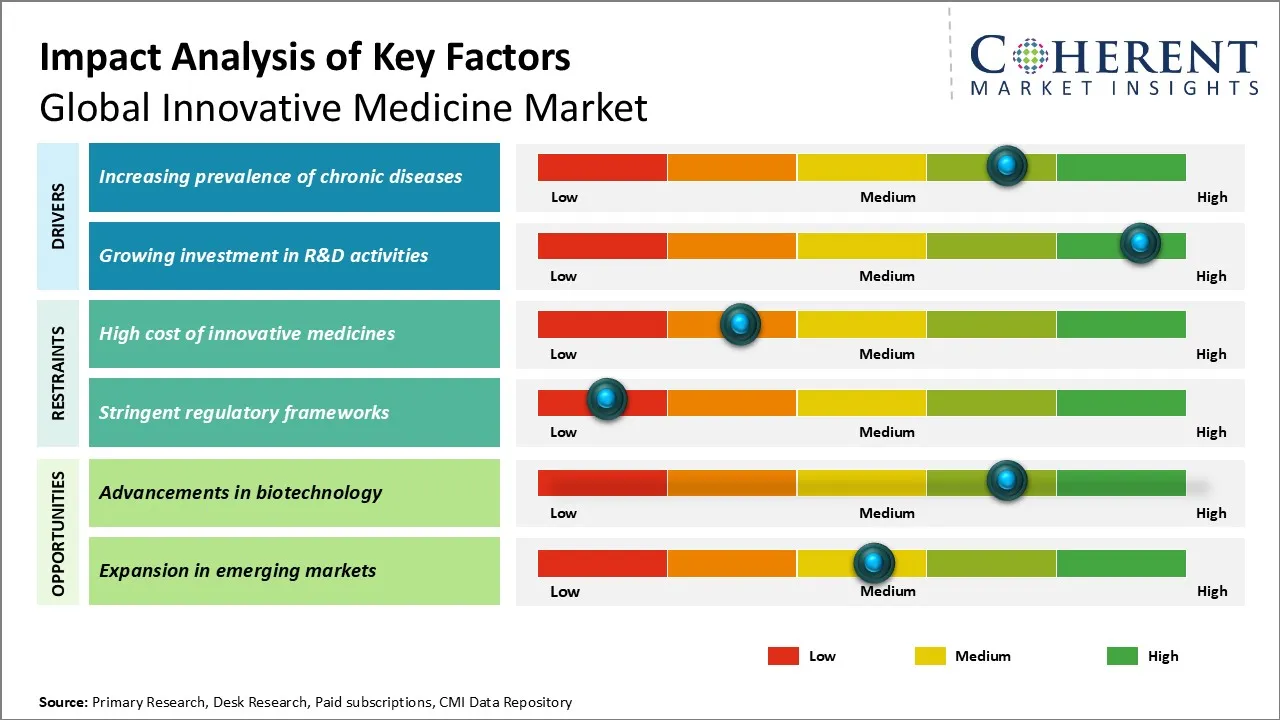 Impact Analysis of Key Factors
Global Innovative Medicine Market

COHERENT
MARKET INSIGHTS

DRIVERS
Increasing prevalence of chronic diseases
Low Medium High

Growing investment in R&D activities
Low Medium High

RESTRAINTS
High cost of innovative medicines
Low Medium High

Stringent regulatory frameworks
Low Medium High

OPPORTUNITIES
Advancements in biotechnology
Low Medium High

Expansion in emerging markets
Low Medium High

Low Medium High

Source: Primary Research, Desk Research, Paid subscriptions, CMI Data Repository